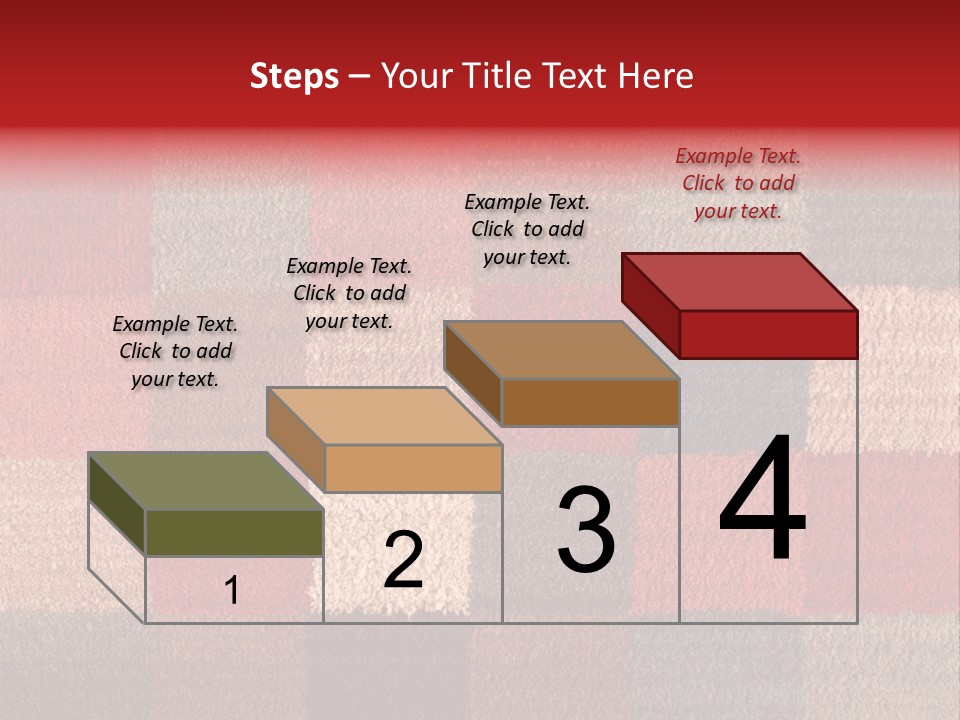 Steps – Your Title Text Here

Example Text. Click to add your text.

Example Text. Click to add your text.

Example Text. Click to add your text.

Example Text. Click to add your text.

1

2

3

4